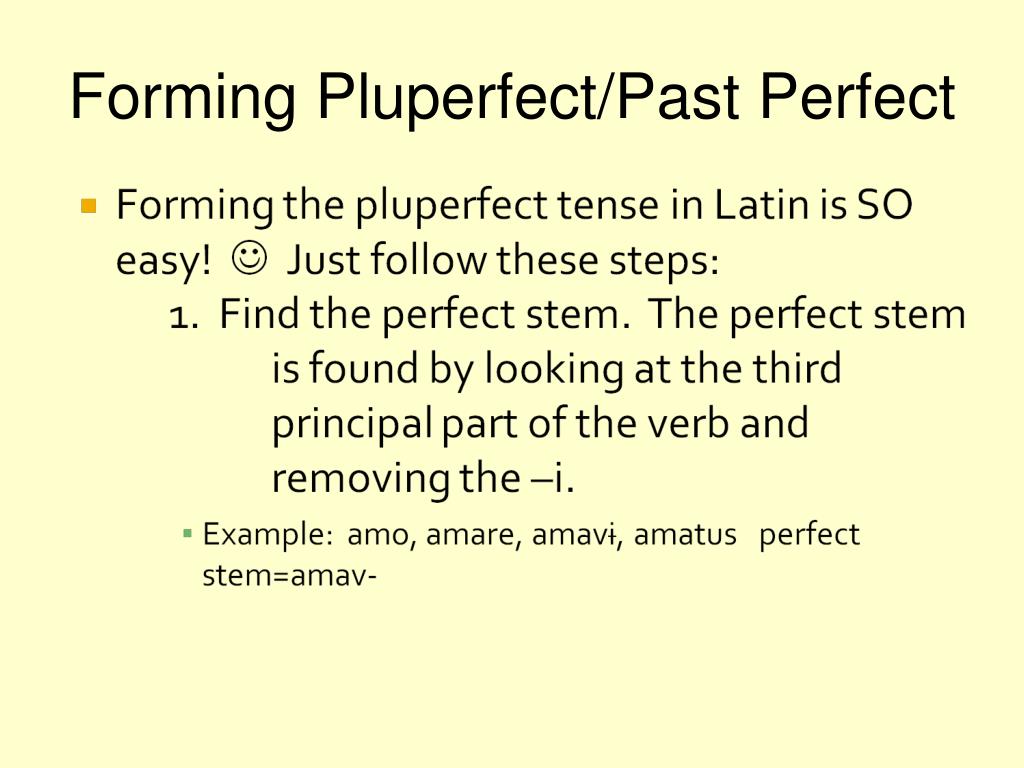 Forming Pluperfect/Past Perfect

Forming the pluperfect tense in Latin is SO easy! ☺ Just follow these steps:

1. Find the perfect stem. The perfect stem is found by looking at the third principal part of the verb and removing the –i.

Example: amo, amare, amavi, amatus perfect stem=amav-